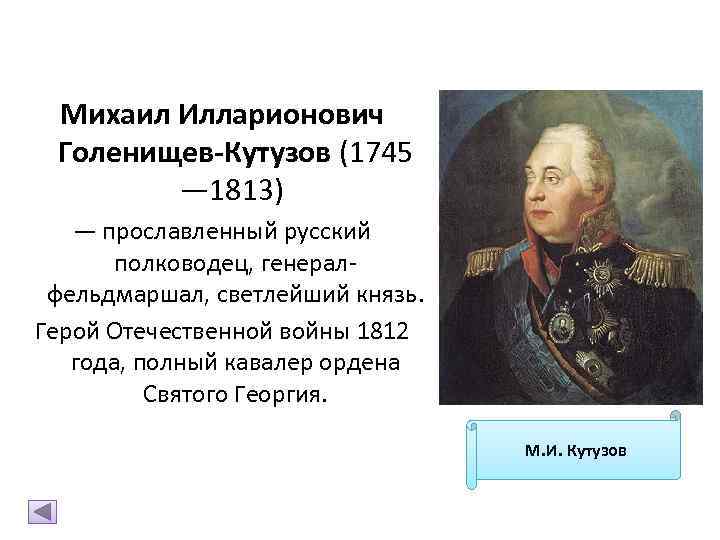 Михаил Илларионович Голенищев-Кутузов (1745—1813) — прославленный русский полководец, генерал-фельдмаршал, светлейший князь. Герой Отечественной войны 1812 года, полный кавалер ордена Святого Георгия.

М.И. Кутузов